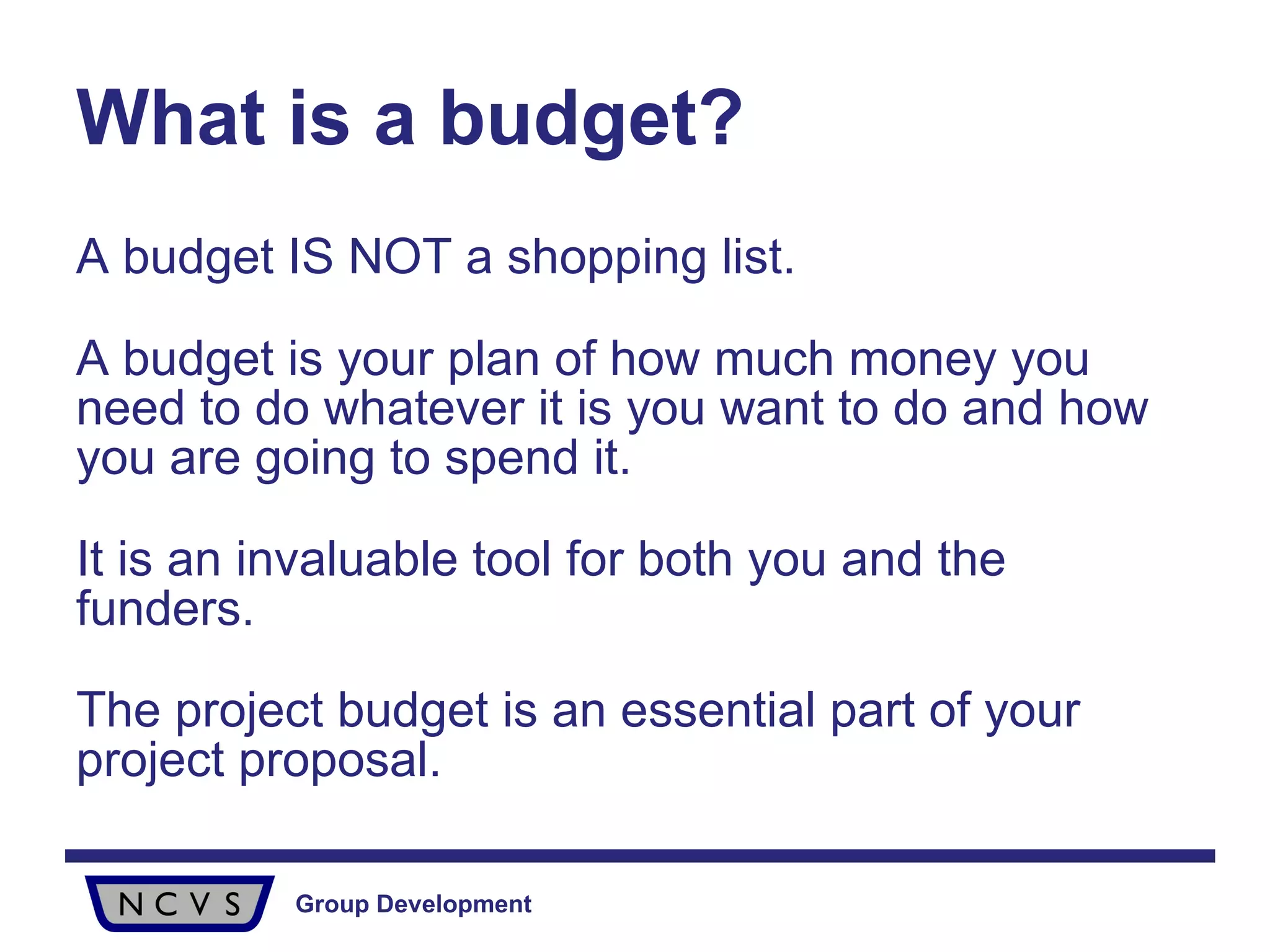 What is a budget?

A budget IS NOT a shopping list.

A budget is your plan of how much money you need to do whatever it is you want to do and how you are going to spend it.

It is an invaluable tool for both you and the funders.

The project budget is an essential part of your project proposal.

NCVS

Group Development